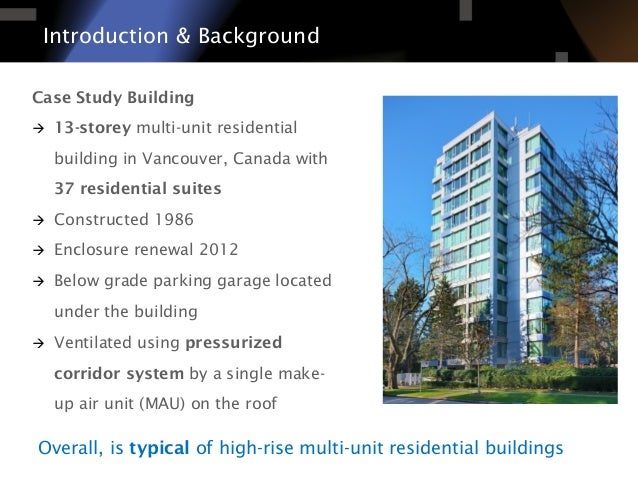 Introduction & Background

Case Study Building

→ 13-storey multi-unit residential building in Vancouver, Canada with 37 residential suites

→ Constructed 1986

→ Enclosure renewal 2012

→ Below grade parking garage located under the building

→ Ventilated using pressurized corridor system by a single make-up air unit (MAU) on the roof

Overall, is typical of high-rise multi-unit residential buildings